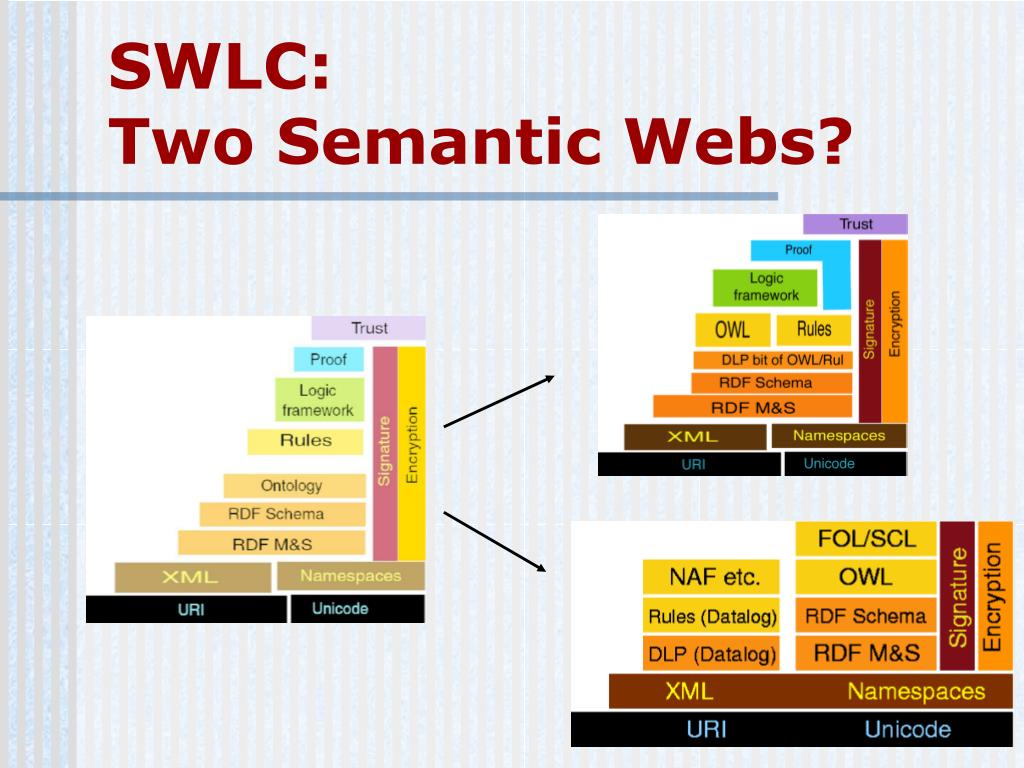 SWLC:
Two Semantic Webs?

Trust
Proof
Logic framework
Rules
Ontology
RDF Schema
RDF M&S
Signature
Encryption
XML
Namespaces
URI
Unicode

Trust
Proof
Logic framework
OWL
Rules
DLP bit of OWL/Rul
RDF Schema
RDF M&S
Signature
Encryption
XML
Namespaces
URI
Unicode

FOL/SCL
NAF etc.
OWL
Rules (Datalog)
RDF Schema
DLP (Datalog)
RDF M&S
Signature
Encryption
XML
Namespaces
URI
Unicode